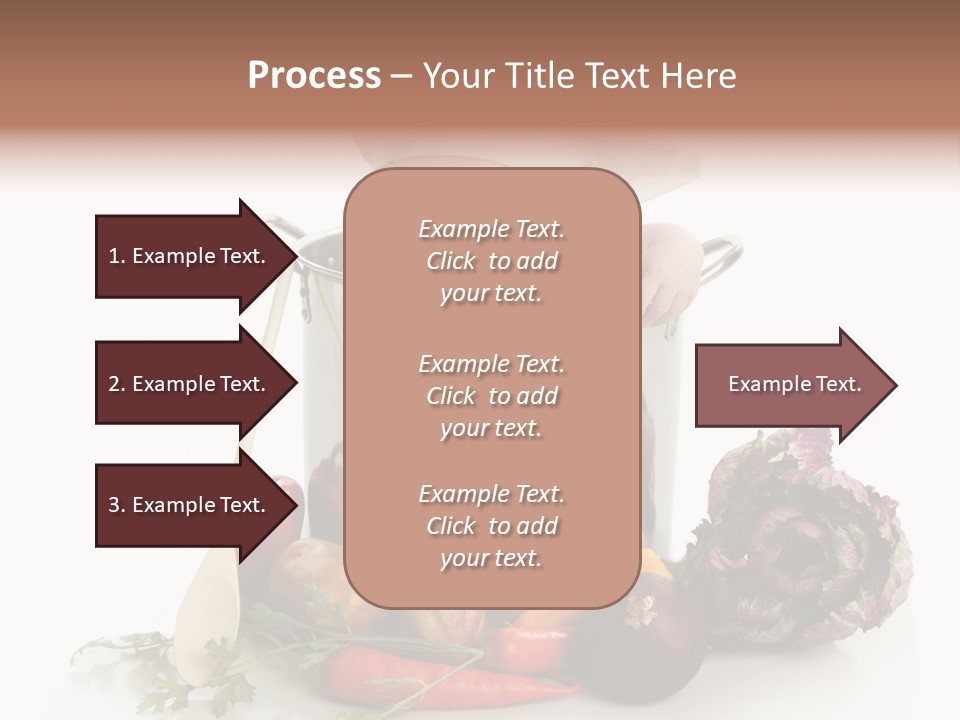 Process – Your Title Text Here

1. Example Text.

2. Example Text.

3. Example Text.

Example Text. Click to add your text.

Example Text. Click to add your text.

Example Text. Click to add your text.

Example Text.